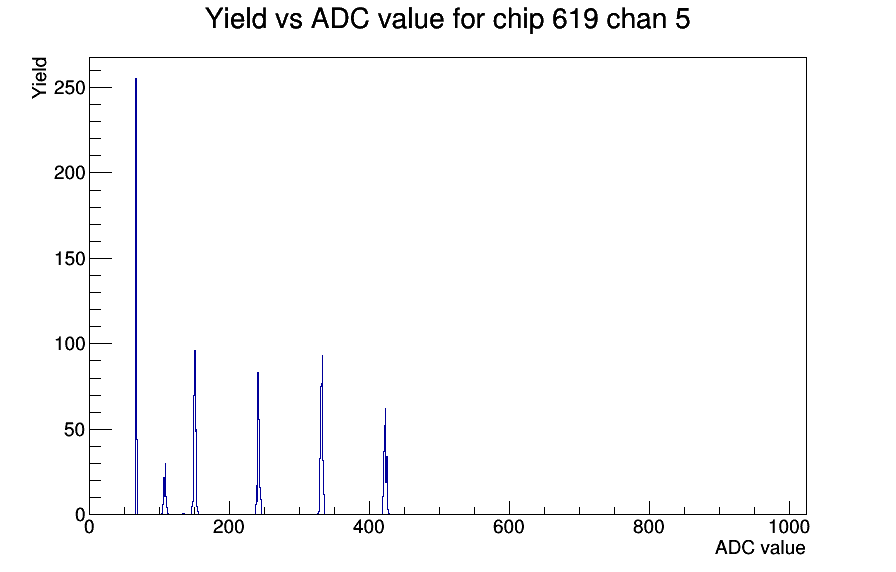 Yield vs ADC value for chip 619 chan 5

Yield

250
200
150
100
50
0

0
200
400
600
800
1000

ADC value